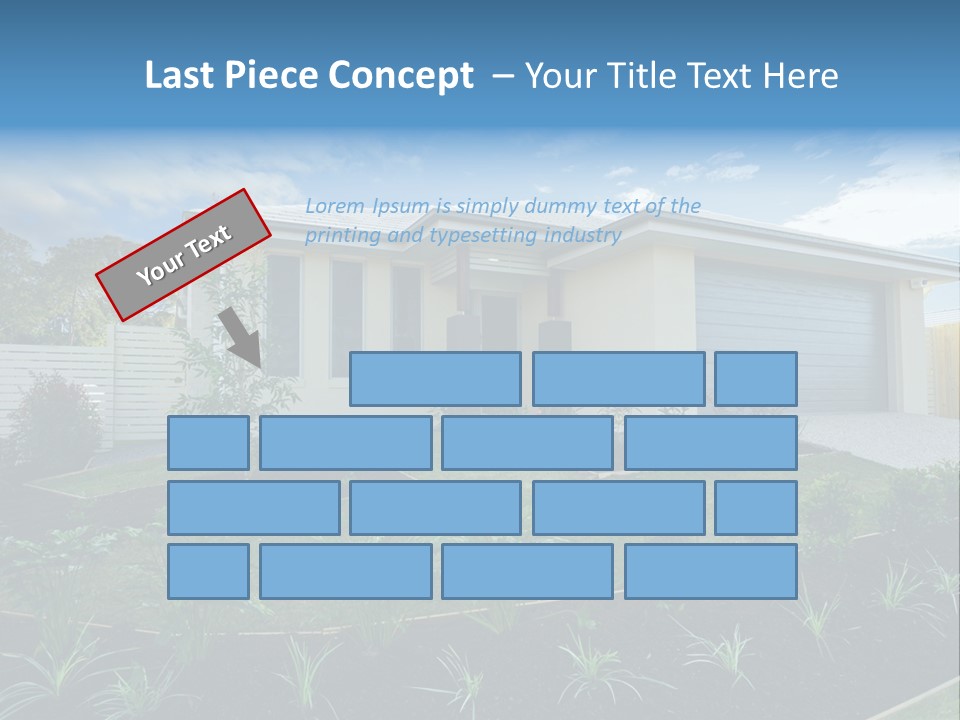 Last Piece Concept – Your Title Text Here

Your Text

Lorem Ipsum is simply dummy text of the printing and typesetting industry